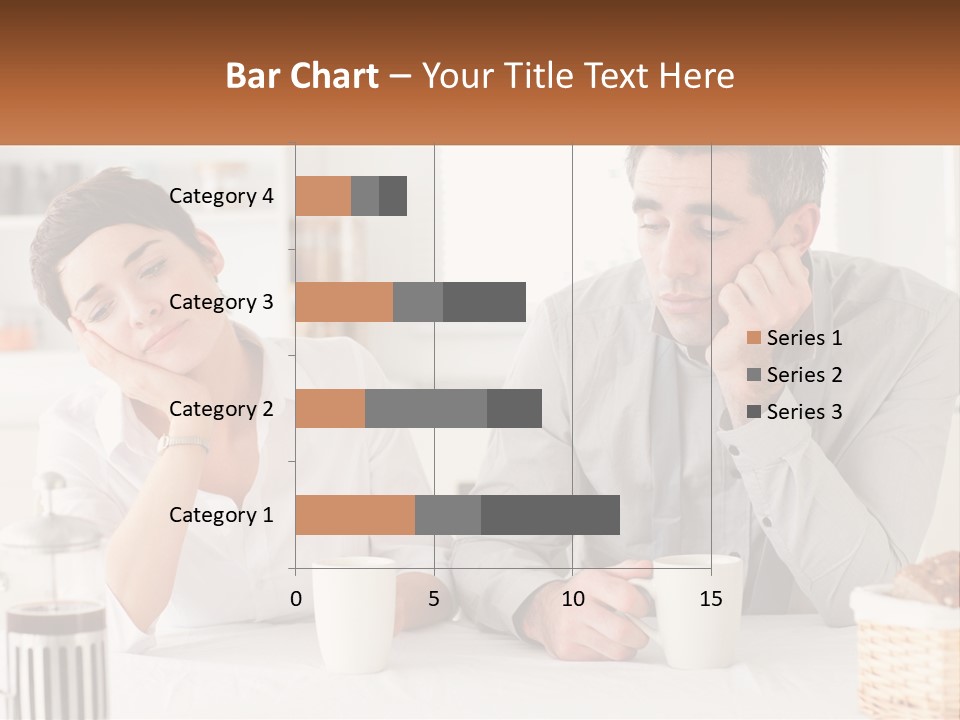 Bar Chart – Your Title Text Here

Category 4
Category 3
Category 2
Category 1

0
5
10
15

Series 1
Series 2
Series 3